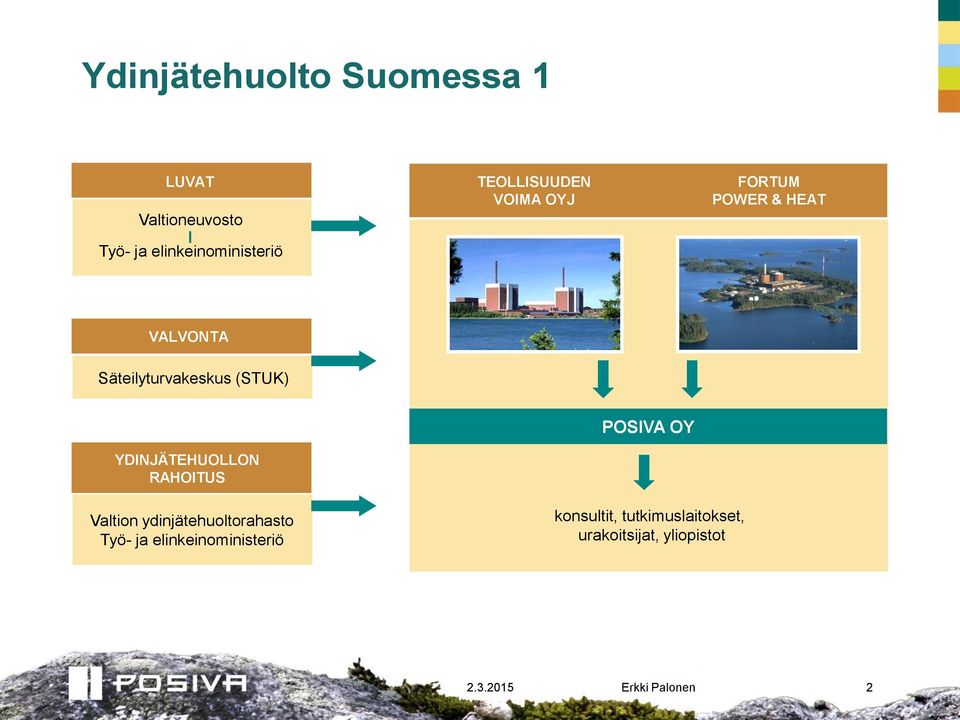 Ydinjätehuolto Suomessa 1

LUVAT

Valtioneuvosto

Työ- ja elinkeinoministeriö

VALVONTA

Säteilyturvakeskus (STUK)

YDINJÄTEHUOLLON RAHOITUS

Valtion ydinjätehuoltorahasto Työ- ja elinkeinoministeriö

TEOLLISUUDEN VOIMA OYJ

FORTUM POWER & HEAT

POSIVA OY

konsultit, tutkimuslaitokset, urakoitsijat, yliopistot

POSIVA

2.3.2015

Erkki Palonen

2